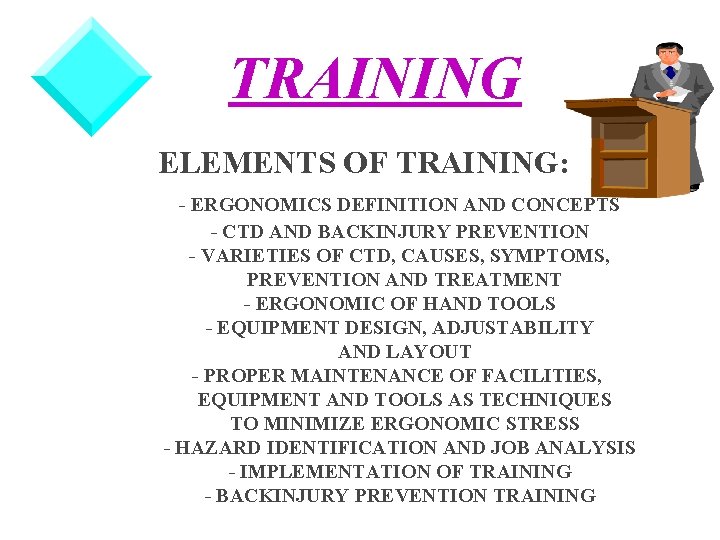 TRAINING

ELEMENTS OF TRAINING:

- ERGONOMICS DEFINITION AND CONCEPTS
- CTD AND BACKINJURY PREVENTION
- VARIETIES OF CTD, CAUSES, SYMPTOMS, PREVENTION AND TREATMENT
- ERGONOMIC OF HAND TOOLS
- EQUIPMENT DESIGN, ADJUSTABILITY AND LAYOUT
- PROPER MAINTENANCE OF FACILITIES, EQUIPMENT AND TOOLS AS TECHNIQUES TO MINIMIZE ERGONOMIC STRESS
- HAZARD IDENTIFICATION AND JOB ANALYSIS
- IMPLEMENTATION OF TRAINING
- BACKINJURY PREVENTION TRAINING